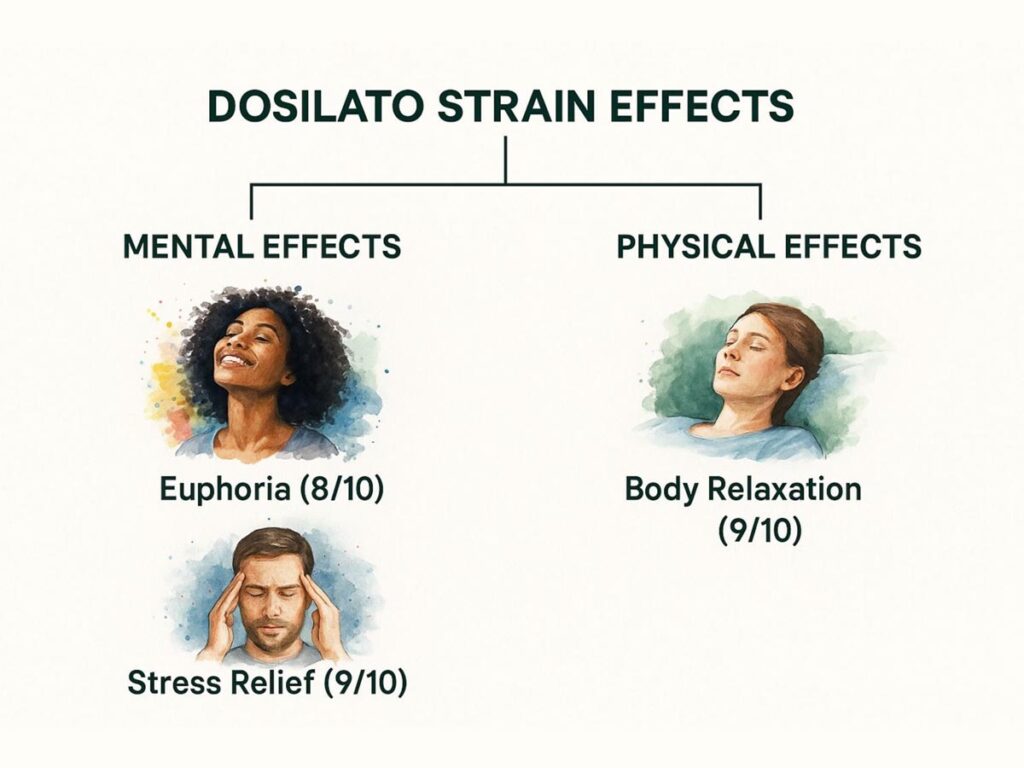 DOSILATO STRAIN EFFECTS

MENTAL EFFECTS

Euphoria (8/10)

Stress Relief (9/10)

PHYSICAL EFFECTS

Body Relaxation (9/10)